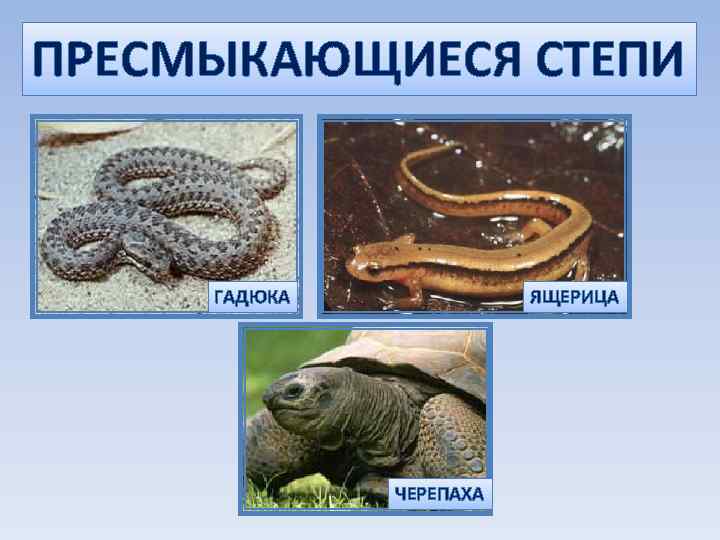 ПРЕСМЫКАЮЩИЕСЯ СТЕПИ

ГАДЮКА

ЯЩЕРИЦА

ЧЕРЕПАХА